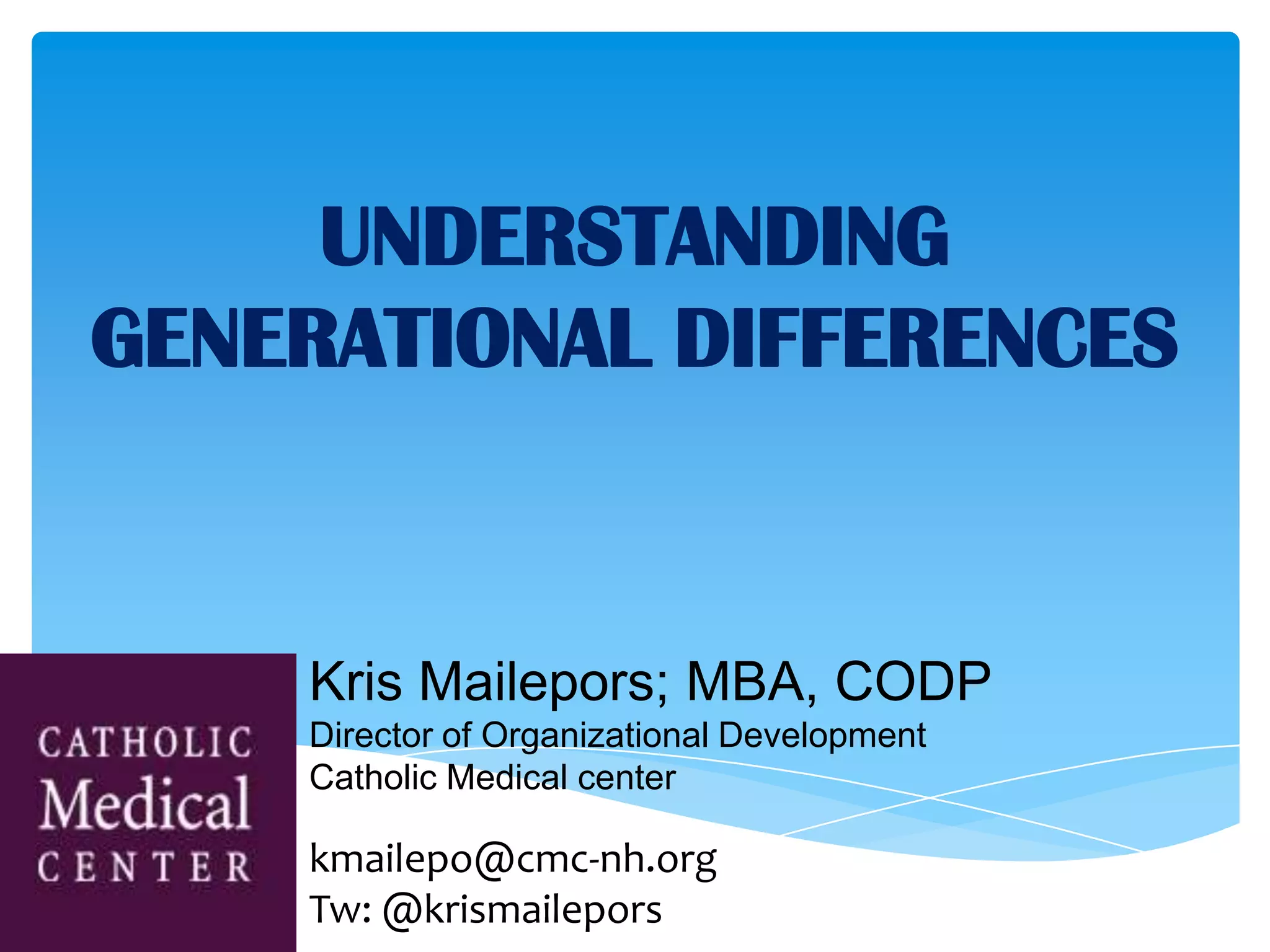 UNDERSTANDING GENERATIONAL DIFFERENCES

CATHOLIC
Medical
CENTER

Kris Mailepors; MBA, CODP
Director of Organizational Development
Catholic Medical center

kmailepo@cmc-nh.org
Tw: @krismailepors